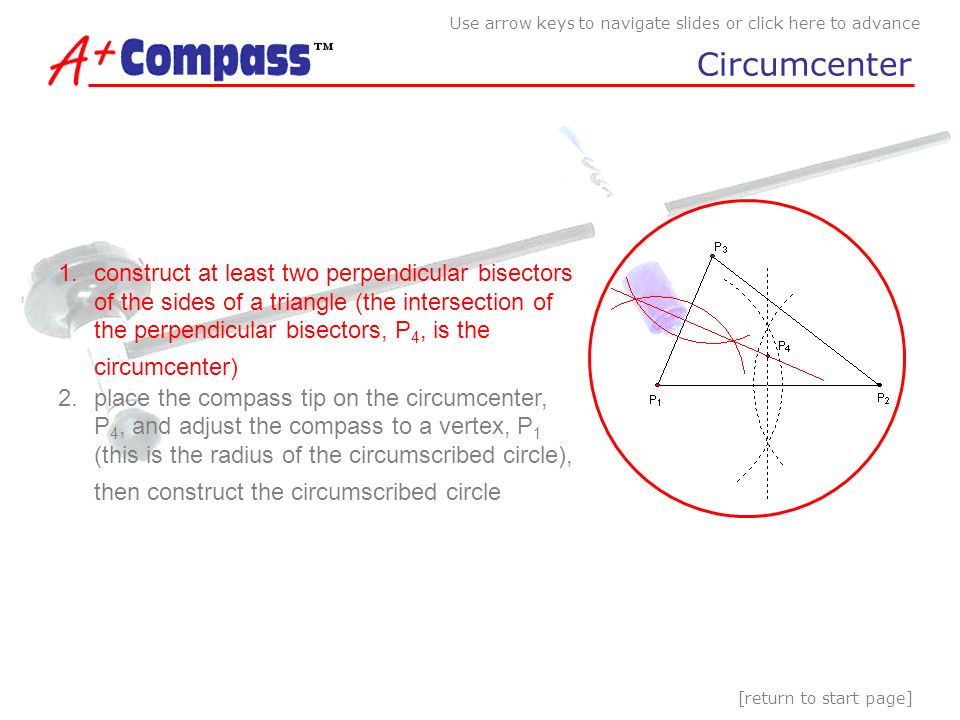 Use arrow keys to navigate slides or click here to advance

A+ Compass™

Circumcenter

1. construct at least two perpendicular bisectors of the sides of a triangle (the intersection of the perpendicular bisectors, $P_4$, is the circumcenter)

2. place the compass tip on the circumcenter, $P_4$, and adjust the compass to a vertex, $P_1$ (this is the radius of the circumscribed circle), then construct the circumscribed circle

$P_3$

$P_4$

$P_1$

$P_2$

[return to start page]